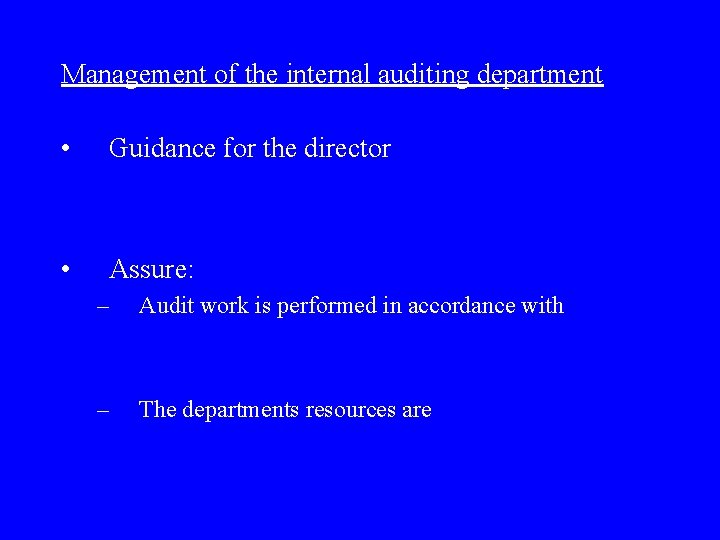 Management of the internal auditing department

• Guidance for the director

• Assure:
– Audit work is performed in accordance with

– The departments resources are